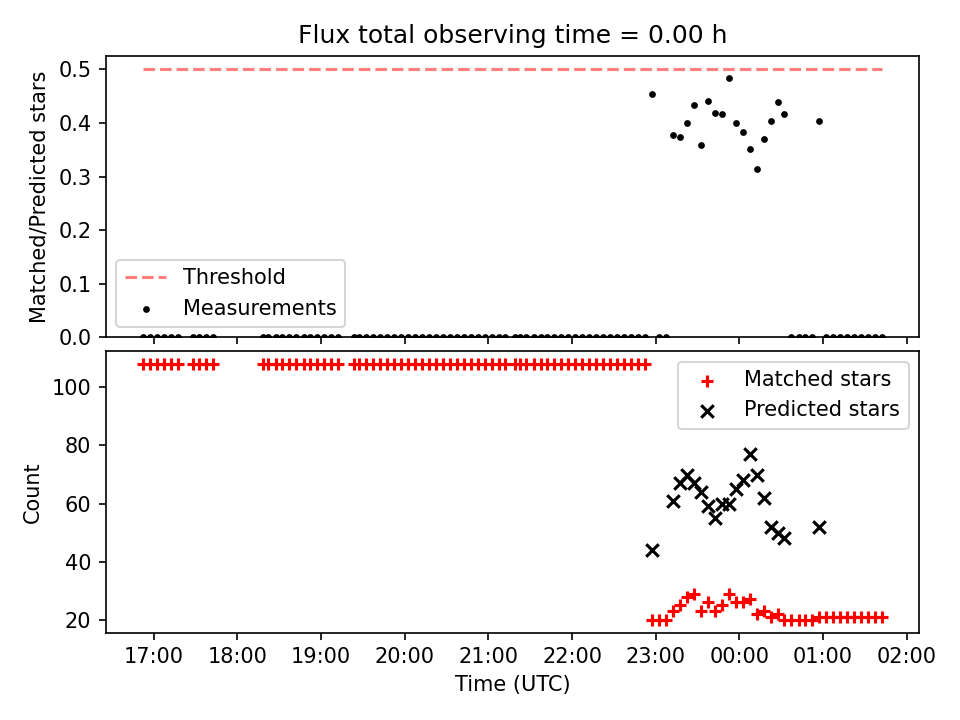 Flux total observing time = 0.00 h

Matched/Predicted stars

0.5
0.4
0.3
0.2
0.1
0.0

Threshold
Measurements

Count

100
80
60
40
20

Matched stars
Predicted stars

17:00 18:00 19:00 20:00 21:00 22:00 23:00 00:00 01:00 02:00

Time (UTC)